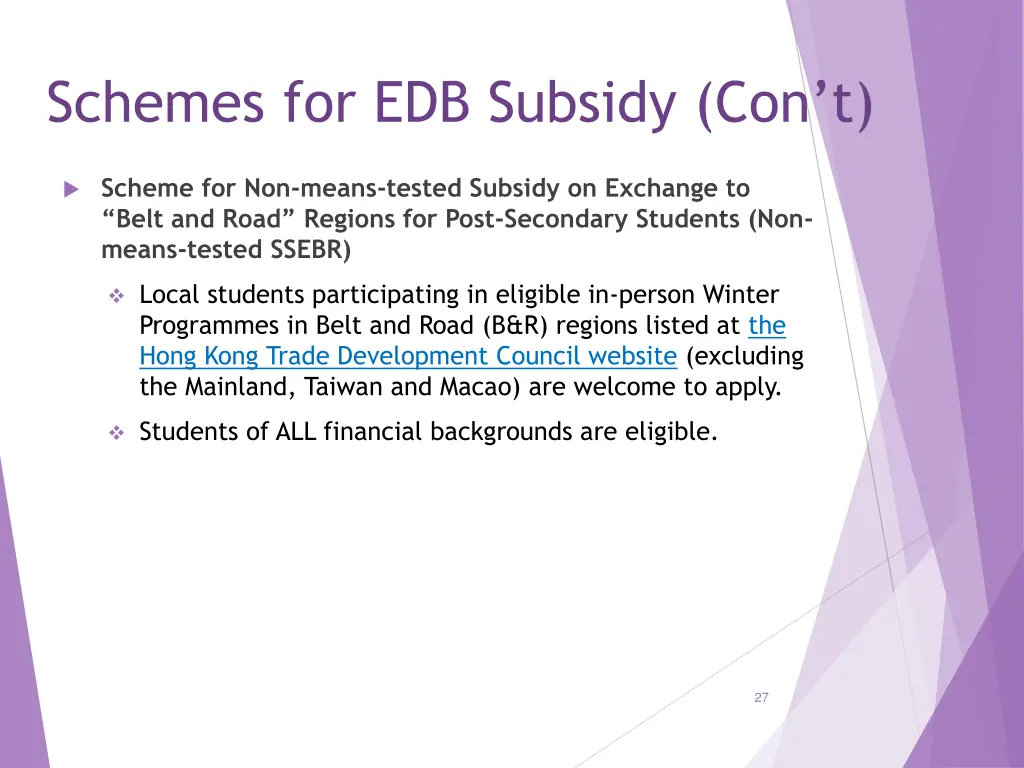 Schemes for EDB Subsidy (Con't)

Scheme for Non-means-tested Subsidy on Exchange to "Belt and Road" Regions for Post-Secondary Students (Non-means-tested SSEBR)

Local students participating in eligible in-person Winter Programmes in Belt and Road (B&R) regions listed at the Hong Kong Trade Development Council website (excluding the Mainland, Taiwan and Macao) are welcome to apply.

Students of ALL financial backgrounds are eligible.

27